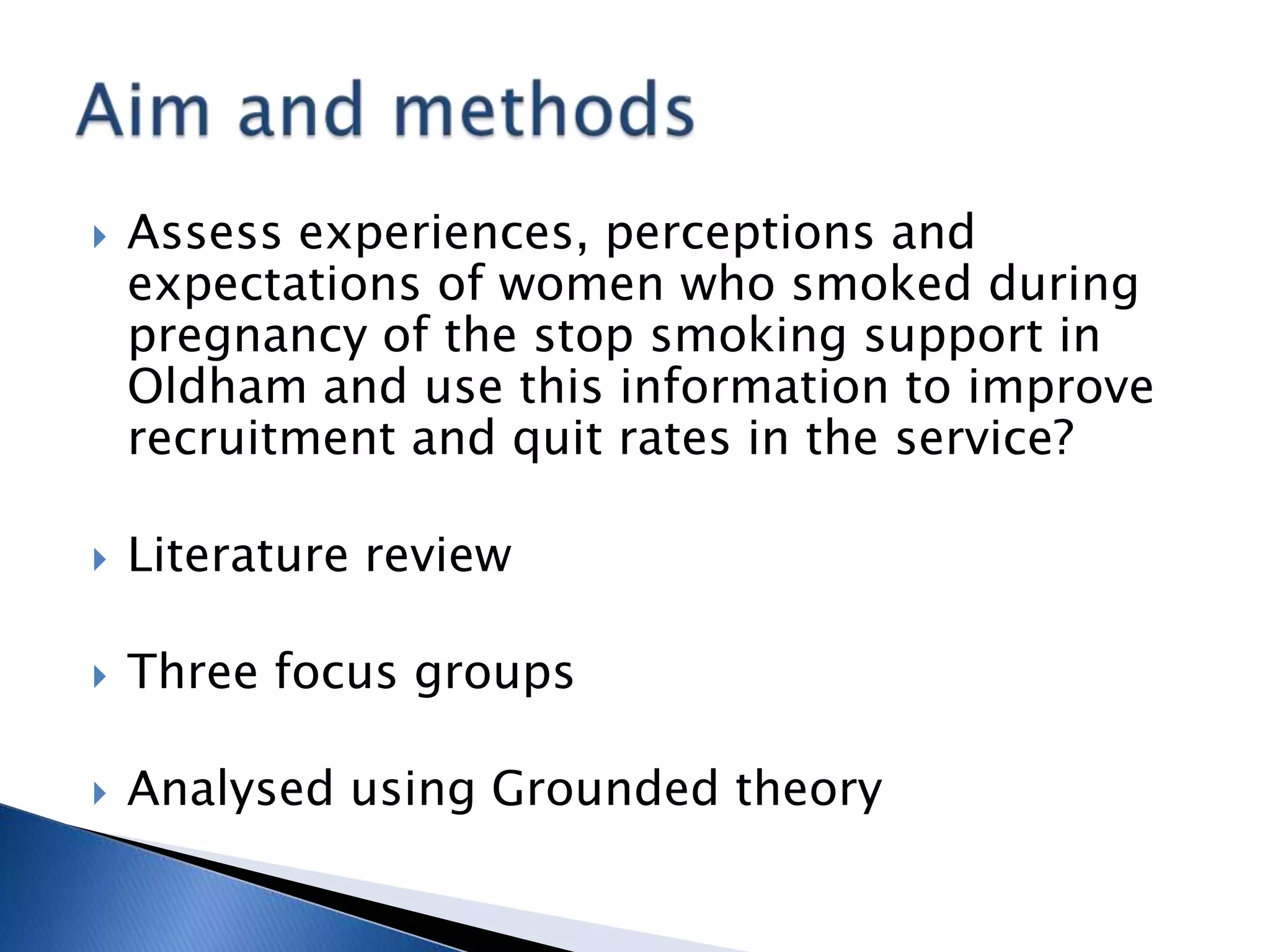 Aim and methods

Assess experiences, perceptions and expectations of women who smoked during pregnancy of the stop smoking support in Oldham and use this information to improve recruitment and quit rates in the service?

Literature review

Three focus groups

Analysed using Grounded theory